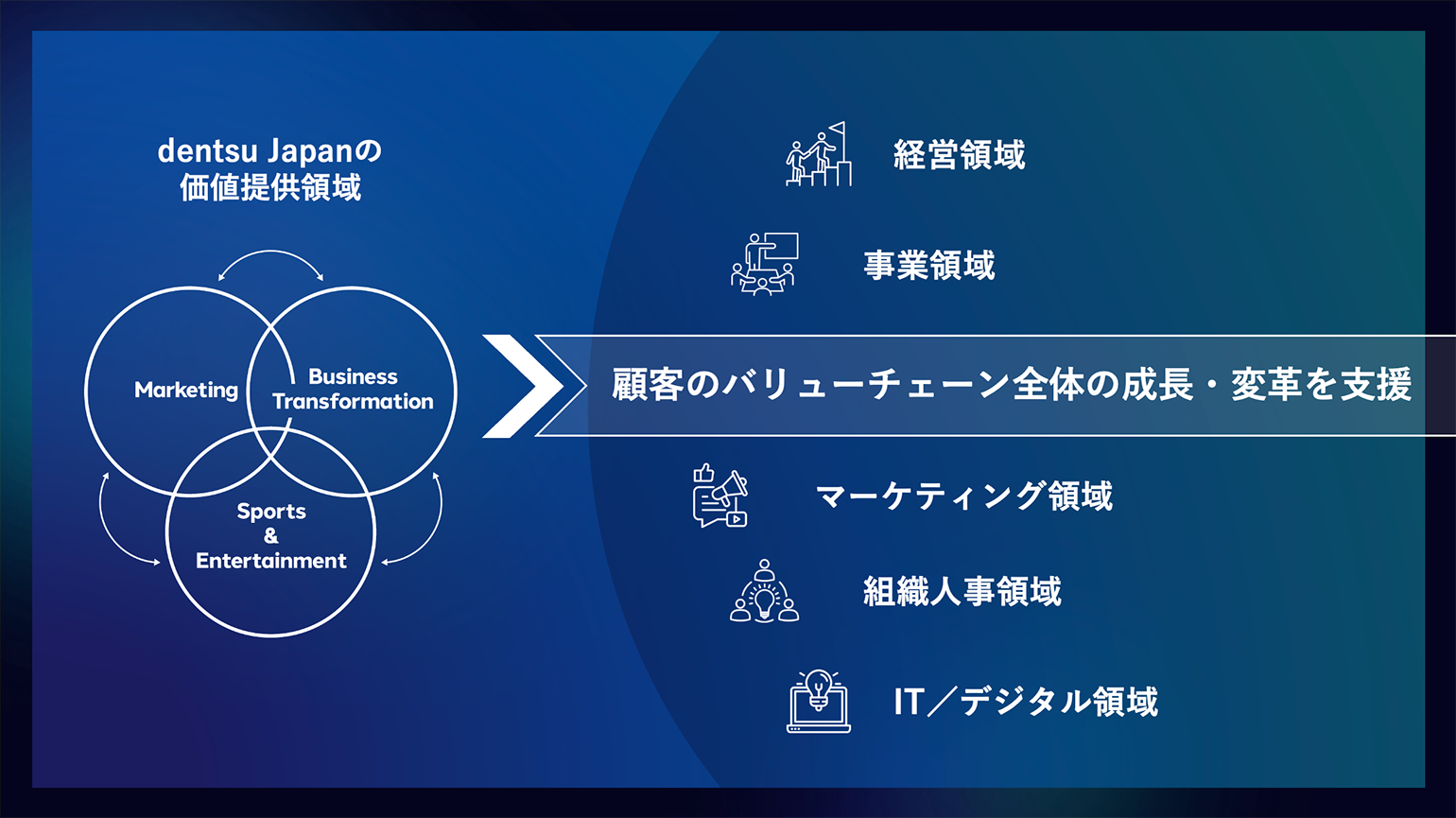 dentsu Japanの
価値提供領域

Marketing

Business Transformation

Sports
&
Entertainment

経営領域

事業領域

顧客のバリューチェーン全体の成長・変革を支援

マーケティング領域

組織人事領域

IT／デジタル領域